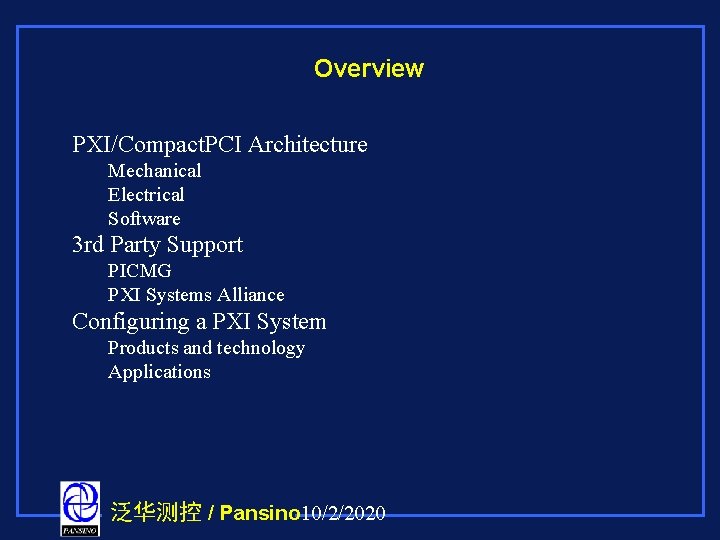 Overview

PXI/CompactPCI Architecture
Mechanical
Electrical
Software
3rd Party Support
PICMG
PXI Systems Alliance
Configuring a PXI System
Products and technology
Applications

PANSINO
泛华测控 / Pansino10/2/2020